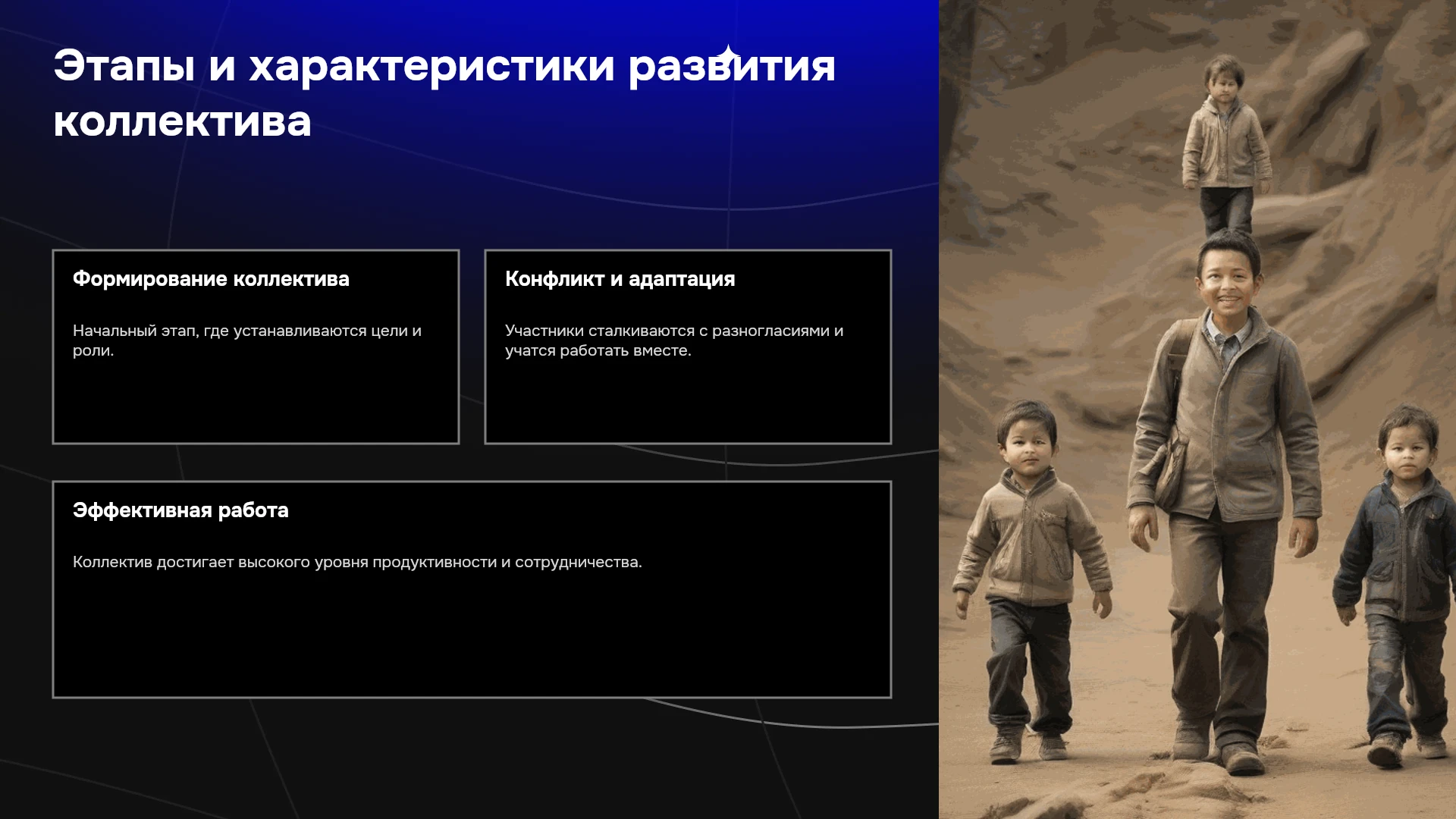 Этапы и характеристики развития коллектива

Формирование коллектива

Начальный этап, где устанавливаются цели и роли.

Конфликт и адаптация

Участники сталкиваются с разногласиями и учатся работать вместе.

Эффективная работа

Коллектив достигает высокого уровня продуктивности и сотрудничества.